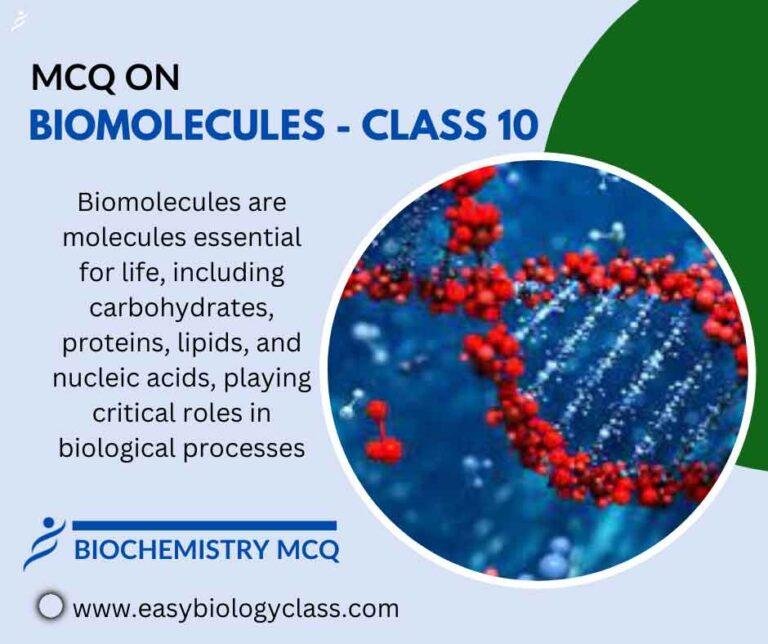 MCQ ON
BIOMOLECULES - CLASS 10

Biomolecules are molecules essential for life, including carbohydrates, proteins, lipids, and nucleic acids, playing critical roles in biological processes

BIOCHEMISTRY MCQ

www.easybiologyclass.com